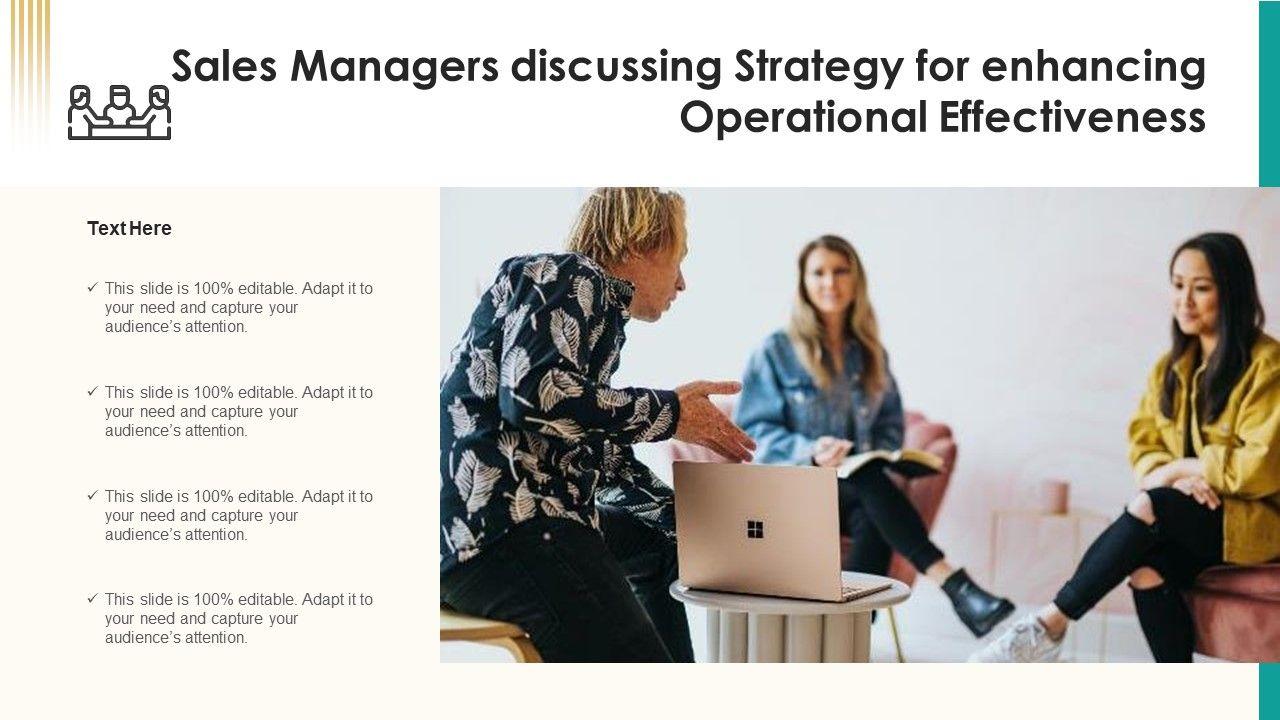 Sales Managers discussing Strategy for enhancing Operational Effectiveness

Text Here

✓ This slide is 100% editable. Adapt it to your need and capture your audience's attention.

✓ This slide is 100% editable. Adapt it to your need and capture your audience's attention.

✓ This slide is 100% editable. Adapt it to your need and capture your audience's attention.

✓ This slide is 100% editable. Adapt it to your need and capture your audience's attention.